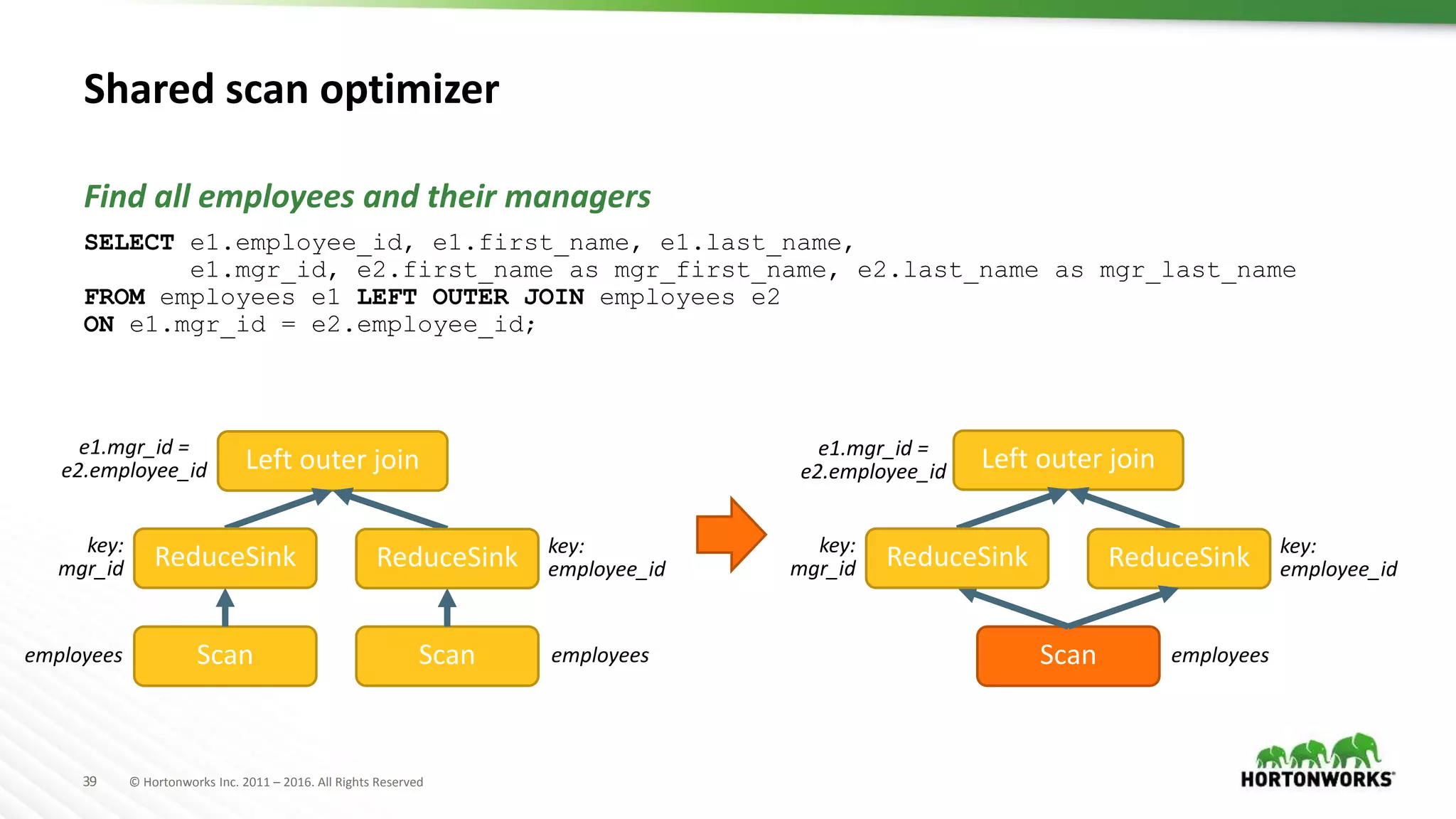 Shared scan optimizer

Find all employees and their managers

SELECT e1.employee_id, e1.first_name, e1.last_name,
e1.mgr_id, e2.first_name as mgr_first_name, e2.last_name as mgr_last_name
FROM employees e1 LEFT OUTER JOIN employees e2
ON e1.mgr_id = e2.employee_id;

e1.mgr_id = e2.employee_id
Left outer join
key: mgr_id
ReduceSink
ReduceSink
key: employee_id
employees
Scan
Scan
employees

e1.mgr_id = e2.employee_id
Left outer join
key: mgr_id
ReduceSink
ReduceSink
key: employee_id
Scan
employees

39 © Hortonworks Inc. 2011 – 2016. All Rights Reserved

HORTONWORKS